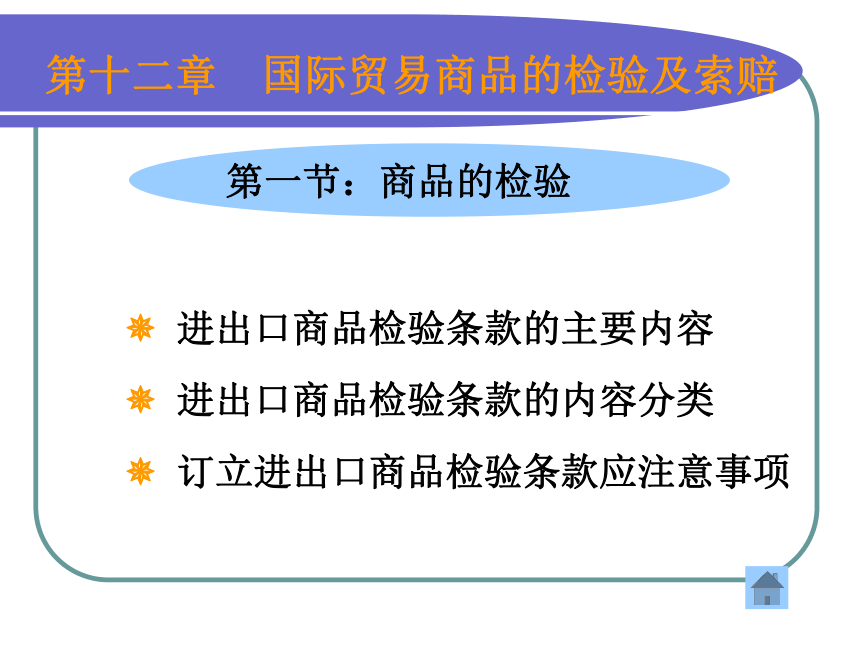 第十二章　国际贸易商品的检验及索赔

第一节：商品的检验

进出口商品检验条款的主要内容

进出口商品检验条款的内容分类

订立进出口商品检验条款应注意事项